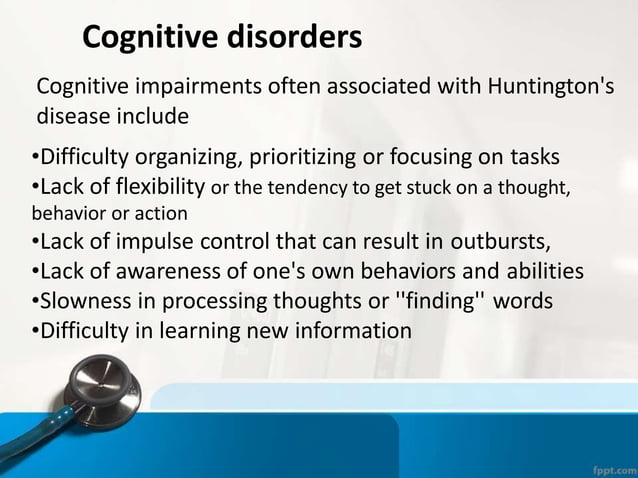 Cognitive disorders

Cognitive impairments often associated with Huntington's disease include

•Difficulty organizing, prioritizing or focusing on tasks
•Lack of flexibility or the tendency to get stuck on a thought, behavior or action
•Lack of impulse control that can result in outbursts,
•Lack of awareness of one's own behaviors and abilities
•Slowness in processing thoughts or ''finding'' words
•Difficulty in learning new information

fppt.com